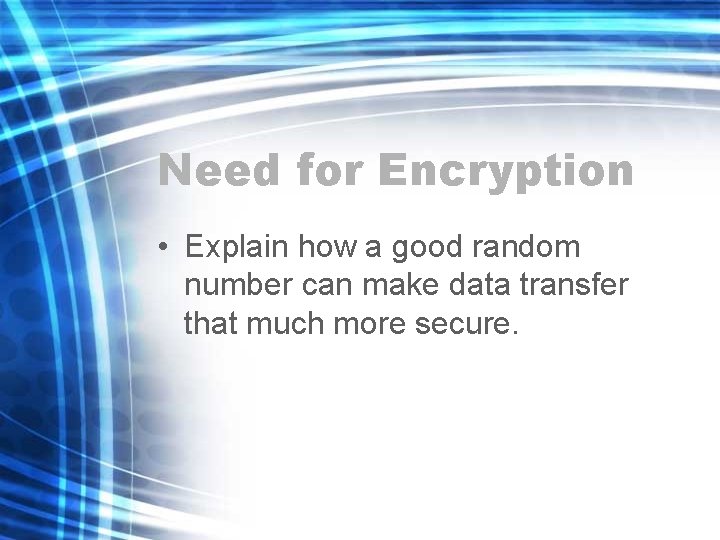 Need for Encryption

• Explain how a good random number can make data transfer that much more secure.